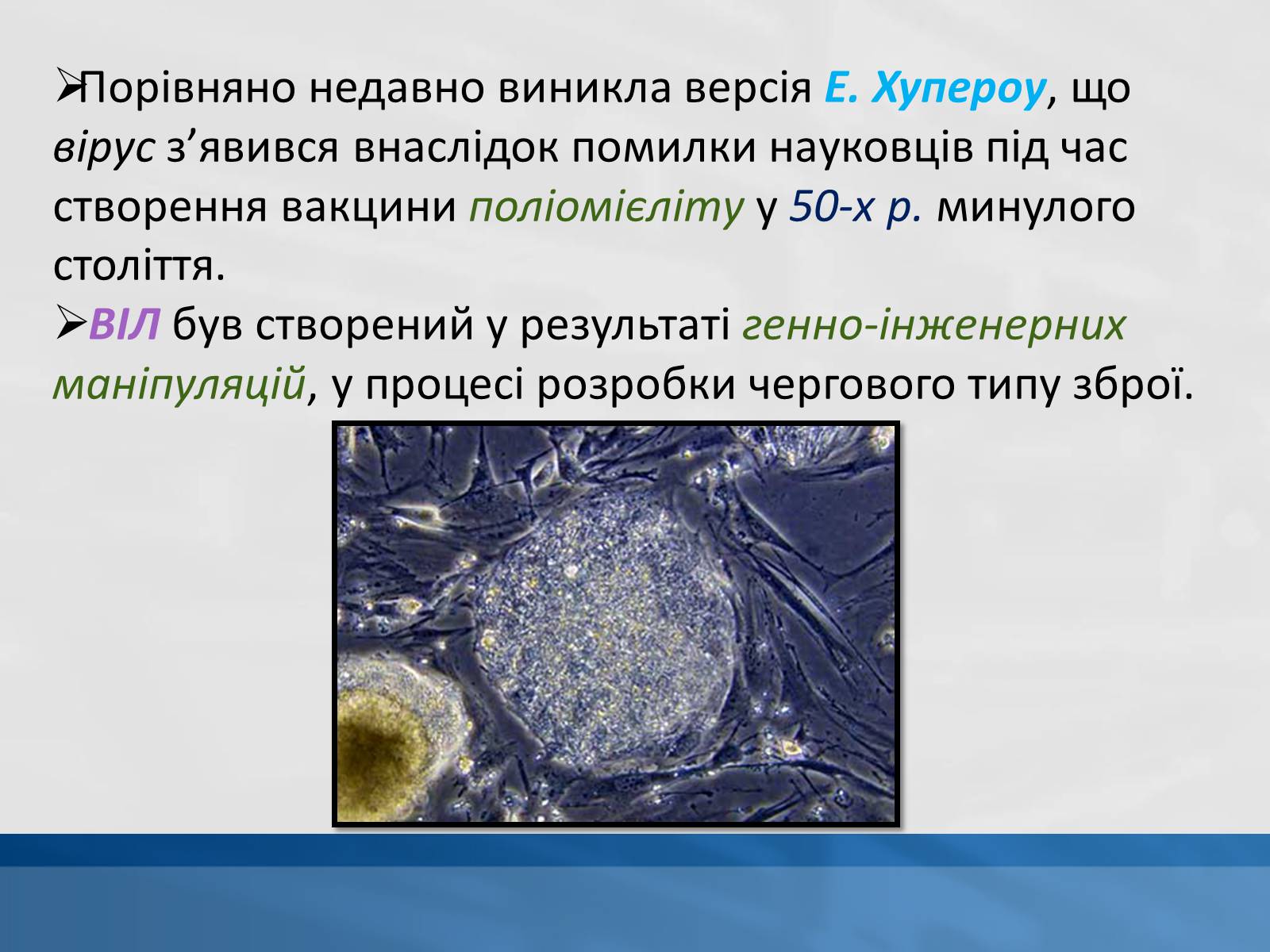 ➢Порівняно недавно виникла версія Е. Хупероу, що вірус з’явився внаслідок помилки науковців під час створення вакцини поліомієліту у 50-х р. минулого століття.

➢ВІЛ був створений у результаті генно-інженерних маніпуляцій, у процесі розробки чергового типу зброї.